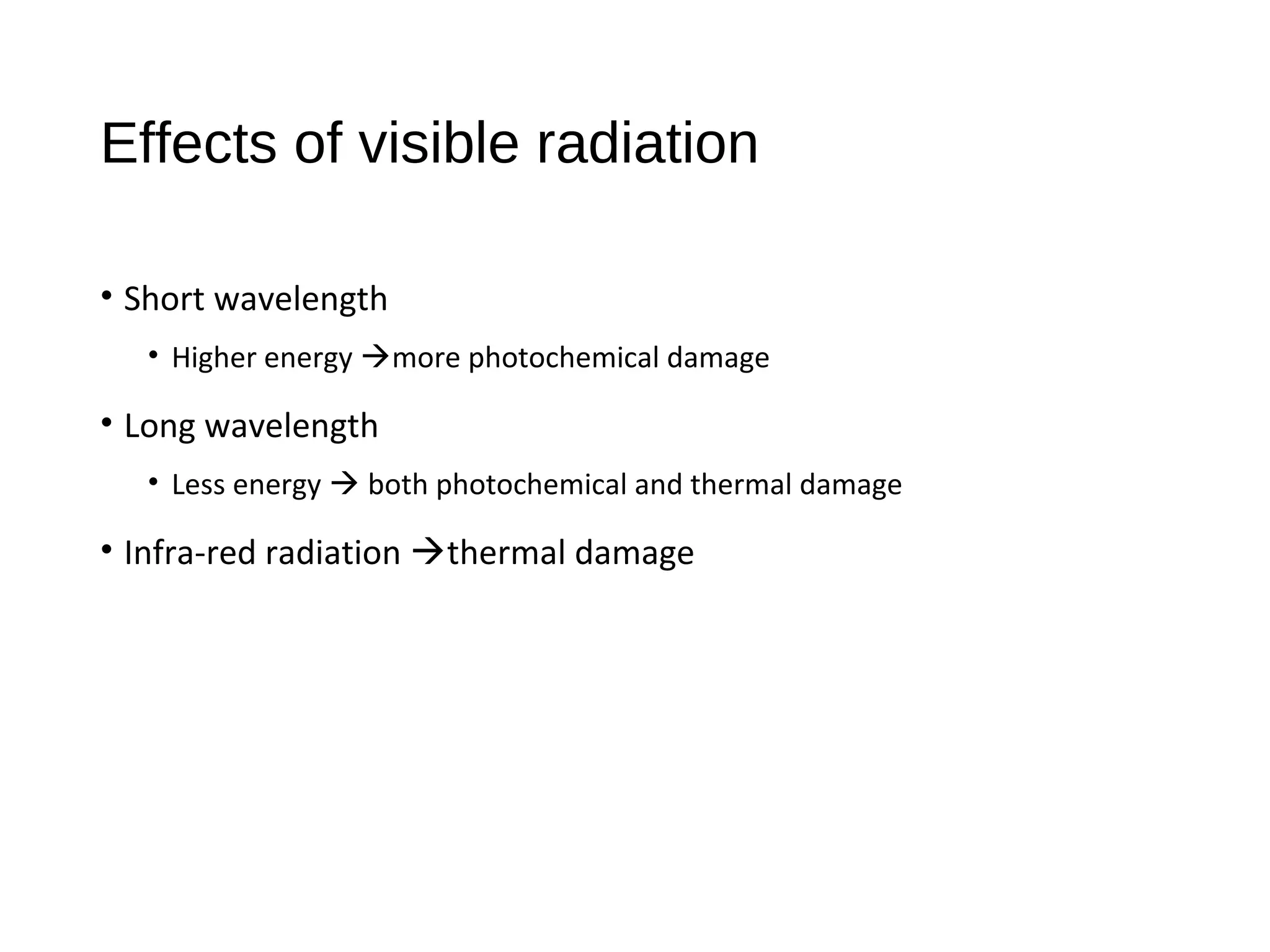 Effects of visible radiation

• Short wavelength
  • Higher energy →more photochemical damage
• Long wavelength
  • Less energy → both photochemical and thermal damage
• Infra-red radiation →thermal damage